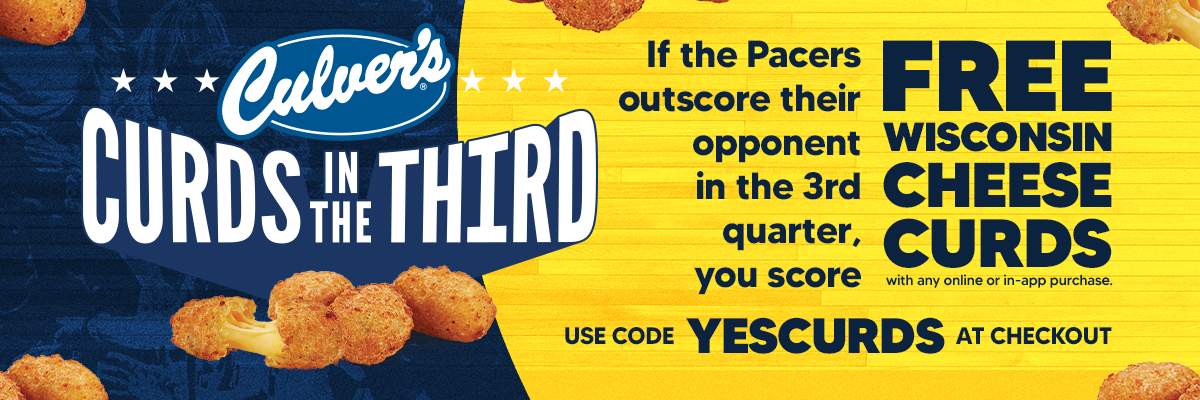 Culver's®

CURDS IN THE THIRD

If the Pacers outscore their opponent in the 3rd quarter, you score

FREE WISCONSIN CHEESE CURDS

with any online or in-app purchase.

USE CODE YESCURDS AT CHECKOUT